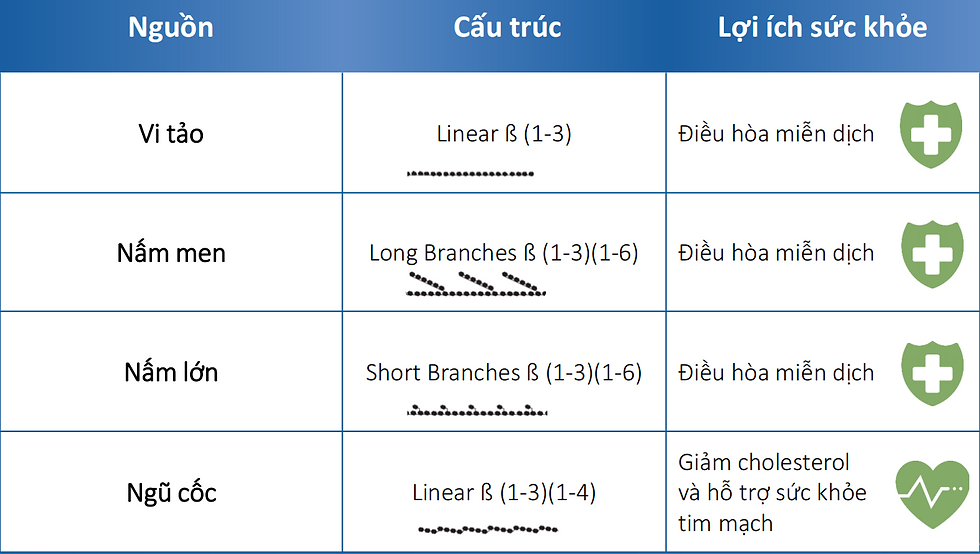 | Nguồn | Cấu trúc | Lợi ích sức khỏe |
|---|---|---|
| Vi tảo | Linear ß (1-3) | Điều hòa miễn dịch |
| Nấm men | Long Branches ß (1-3)(1-6) | Điều hòa miễn dịch |
| Nấm lớn | Short Branches ß (1-3)(1-6) | Điều hòa miễn dịch |
| Ngũ cốc | Linear ß (1-3)(1-4) | Giảm cholesterol và hỗ trợ sức khỏe tim mạch |